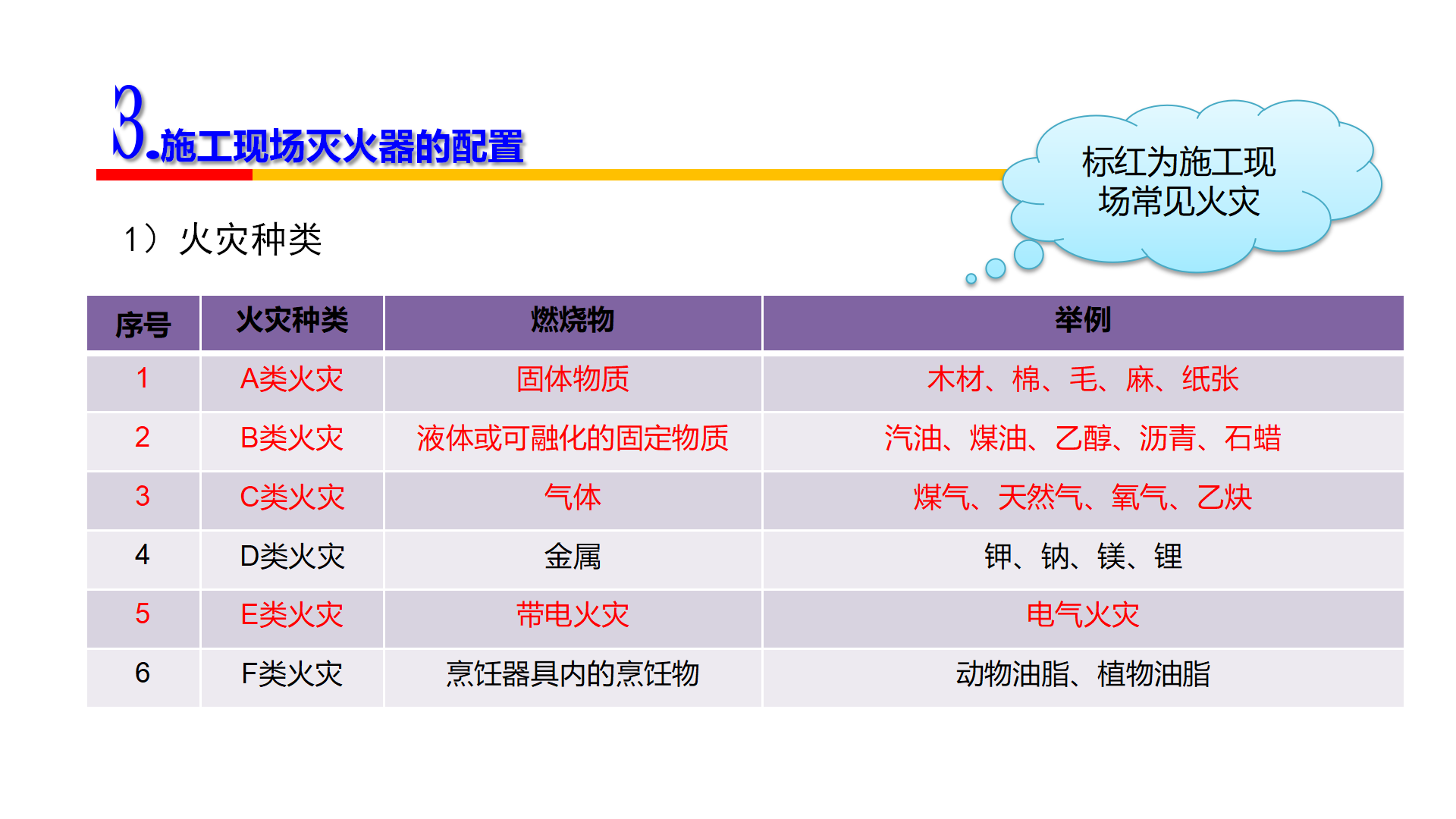 3.施工现场灭火器的配置

标红为施工现场常见火灾

1）火灾种类

| 序号 | 火灾种类 | 燃烧物 | 举例 |
|---|---|---|---|
| 1 | A类火灾 | 固体物质 | 木材、棉、毛、麻、纸张 |
| 2 | B类火灾 | 液体或可融化的固定物质 | 汽油、煤油、乙醇、沥青、石蜡 |
| 3 | C类火灾 | 气体 | 煤气、天然气、氧气、乙炔 |
| 4 | D类火灾 | 金属 | 钾、钠、镁、锂 |
| 5 | E类火灾 | 带电火灾 | 电气火灾 |
| 6 | F类火灾 | 烹饪器具内的烹饪物 | 动物油脂、植物油脂 |